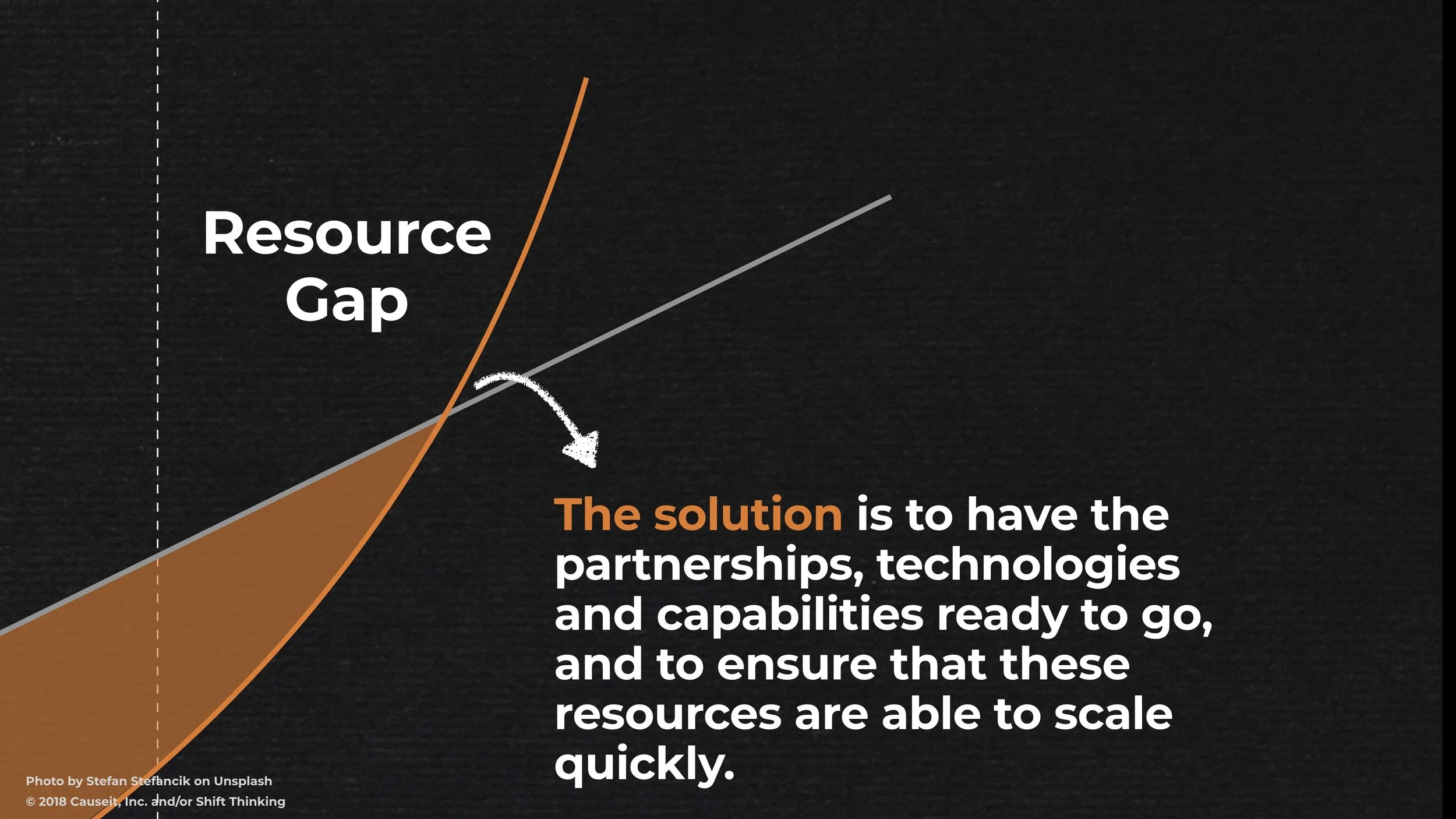 Resource Gap

The solution is to have the partnerships, technologies and capabilities ready to go, and to ensure that these resources are able to scale quickly.

Photo by Stefan Stefancik on Unsplash
© 2018 Causeit, Inc. and/or Shift Thinking